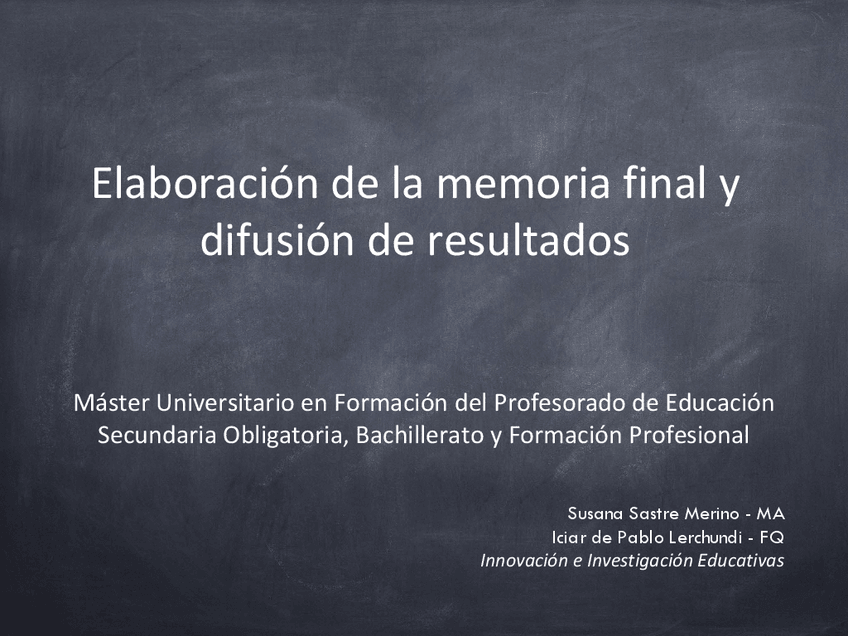 Elaboración de la memoria final y difusión de resultados

Máster Universitario en Formación del Profesorado de Educación Secundaria Obligatoria, Bachillerato y Formación Profesional

Susana Sastre Merino - MA
Iciar de Pablo Lerchundi - FQ
Innovación e Investigación Educativas